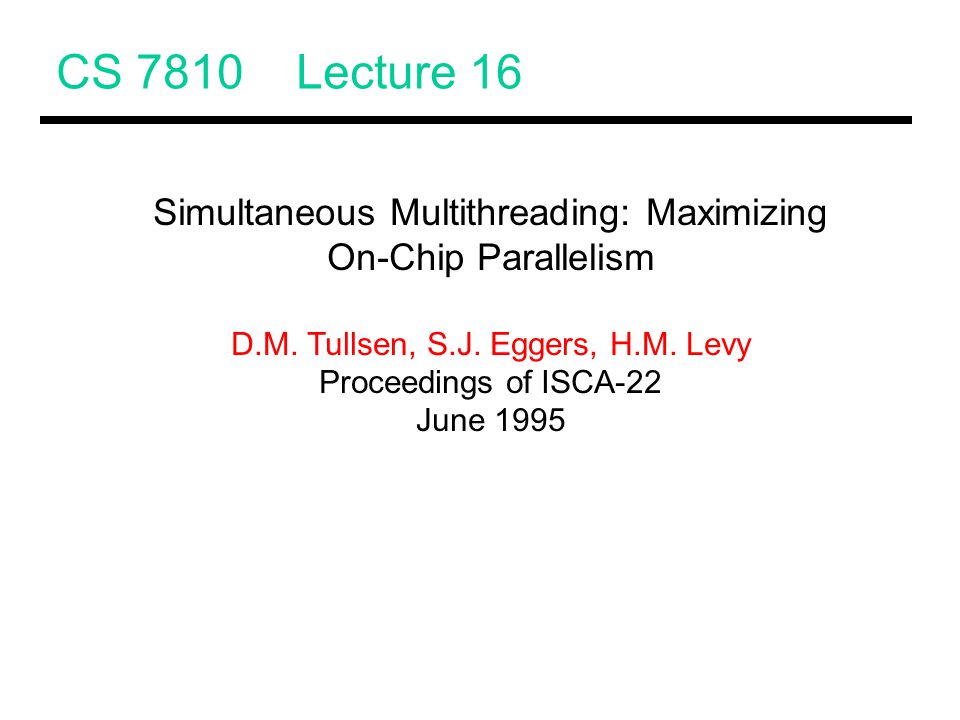 CS 7810 Lecture 16

Simultaneous Multithreading: Maximizing On-Chip Parallelism

D.M. Tullsen, S.J. Eggers, H.M. Levy
Proceedings of ISCA-22
June 1995